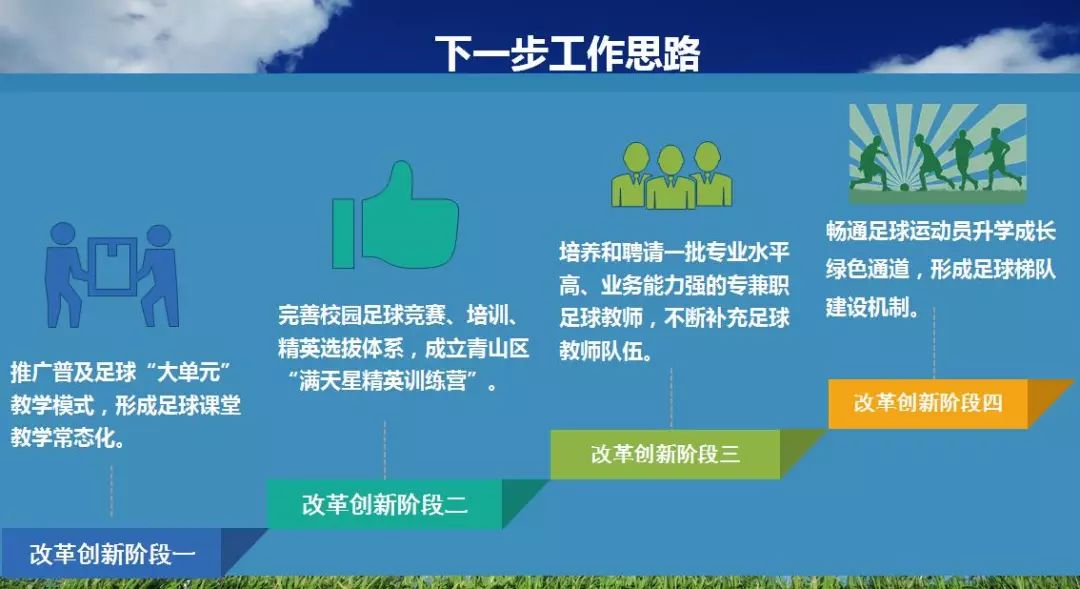 下一步工作思路

推广普及足球“大单元”教学模式，形成足球课堂教学常态化。

改革创新阶段一

完善校园足球竞赛、培训、精英选拔体系，成立青山区“满天星精英训练营”。

改革创新阶段二

培养和聘请一批专业水平高、业务能力强的专兼职足球教师，不断补充足球教师队伍。

改革创新阶段三

畅通足球运动员升学成长绿色通道，形成足球梯队建设机制。

改革创新阶段四